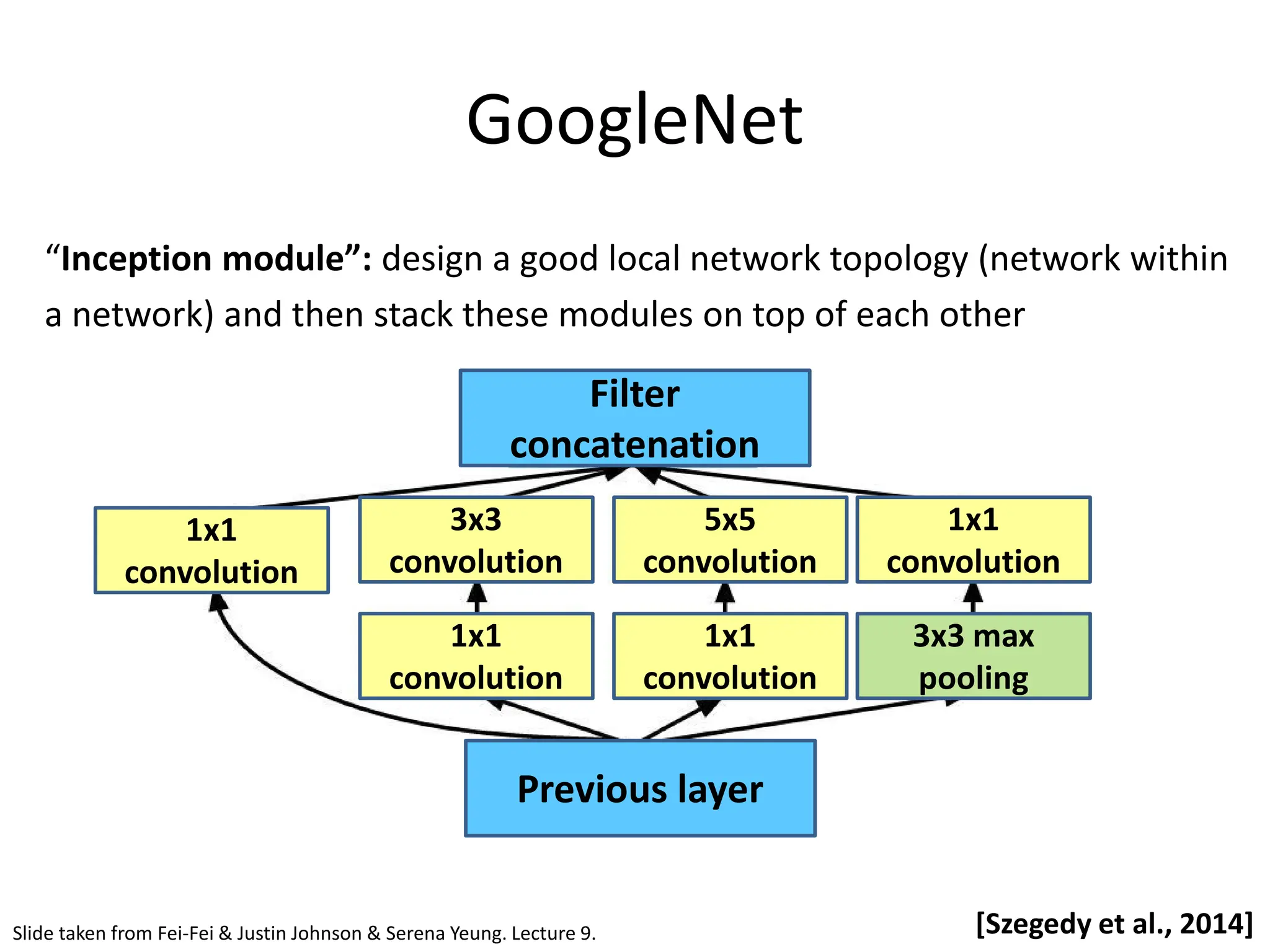 GoogleNet

“Inception module”: design a good local network topology (network within a network) and then stack these modules on top of each other

Filter concatenation

1x1 convolution

3x3 convolution

5x5 convolution

1x1 convolution

1x1 convolution

1x1 convolution

3x3 max pooling

Previous layer

Slide taken from Fei-Fei & Justin Johnson & Serena Yeung. Lecture 9.

[Szegedy et al., 2014]